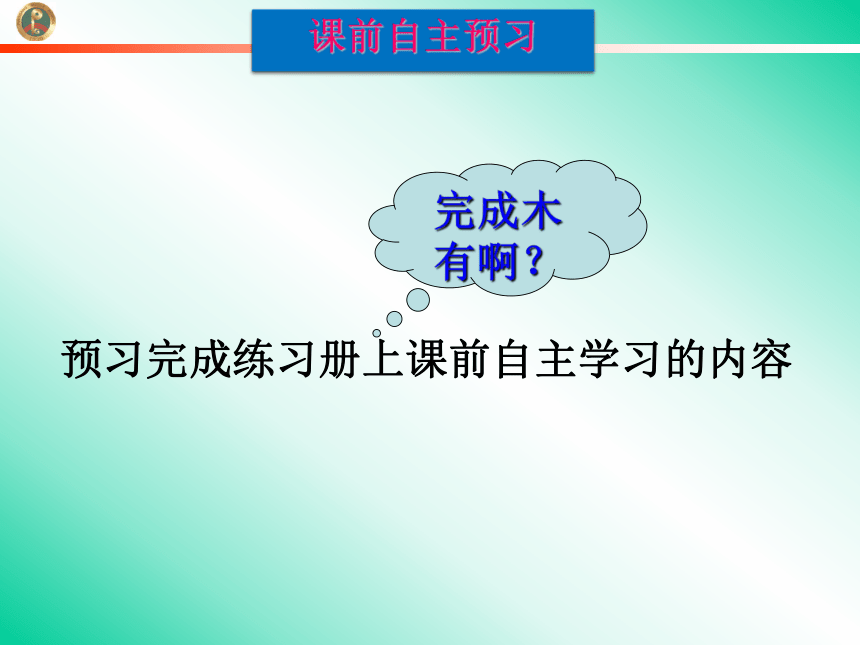 课前自主预习

完成木有啊？

预习完成练习册上课前自主学习的内容